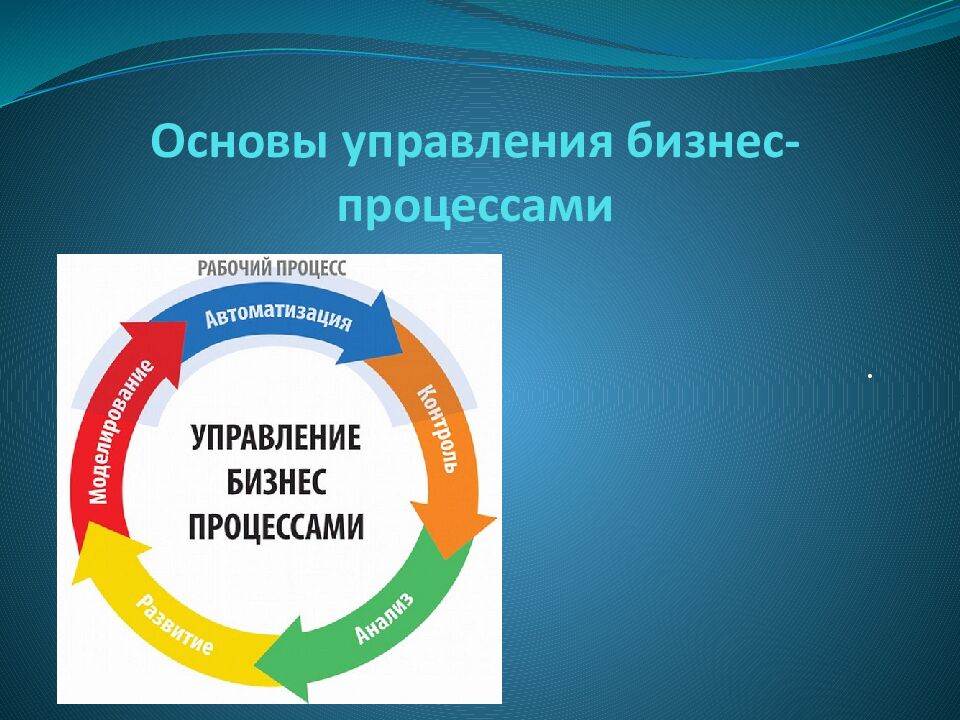 Основы управления бизнес-процессами

РАБОЧИЙ ПРОЦЕСС

Автоматизация

Контроль

Анализ

Развитие

Моделирование

УПРАВЛЕНИЕ БИЗНЕС ПРОЦЕССАМИ

.